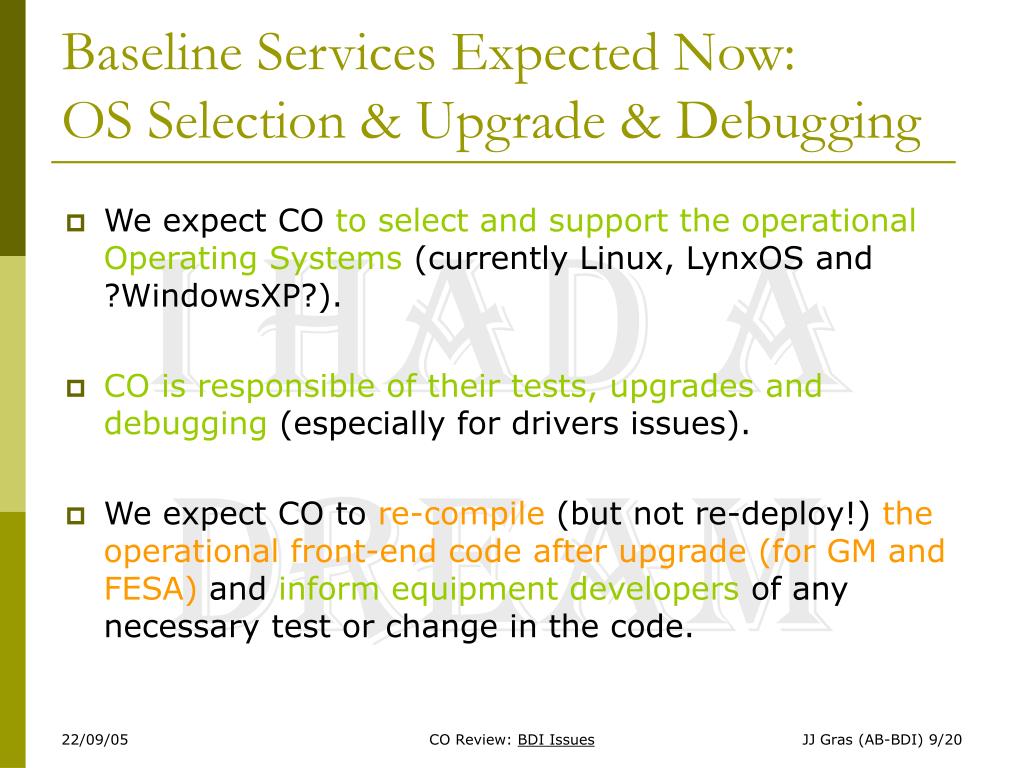 Baseline Services Expected Now:
OS Selection & Upgrade & Debugging

We expect CO to select and support the operational Operating Systems (currently Linux, LynxOS and ?WindowsXP?).

CO is responsible of their tests, upgrades and debugging (especially for drivers issues).

We expect CO to re-compile (but not re-deploy!) the operational front-end code after upgrade (for GM and FESA) and inform equipment developers of any necessary test or change in the code.

I HAD A DREAM

22/09/05

CO Review: BDI Issues

JJ Gras (AB-BDI) 9/20